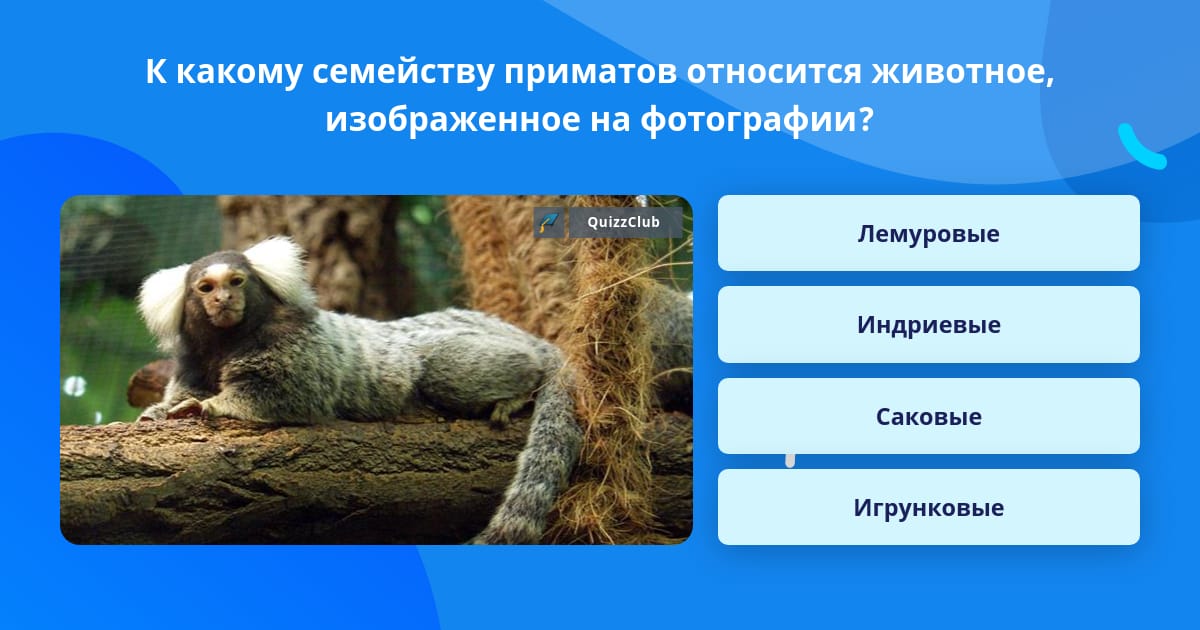 К какому семейству приматов относится животное, изображенное на фотографии?

QuizzClub

Лемуровые

Индриевые

Саковые

Игрунковые